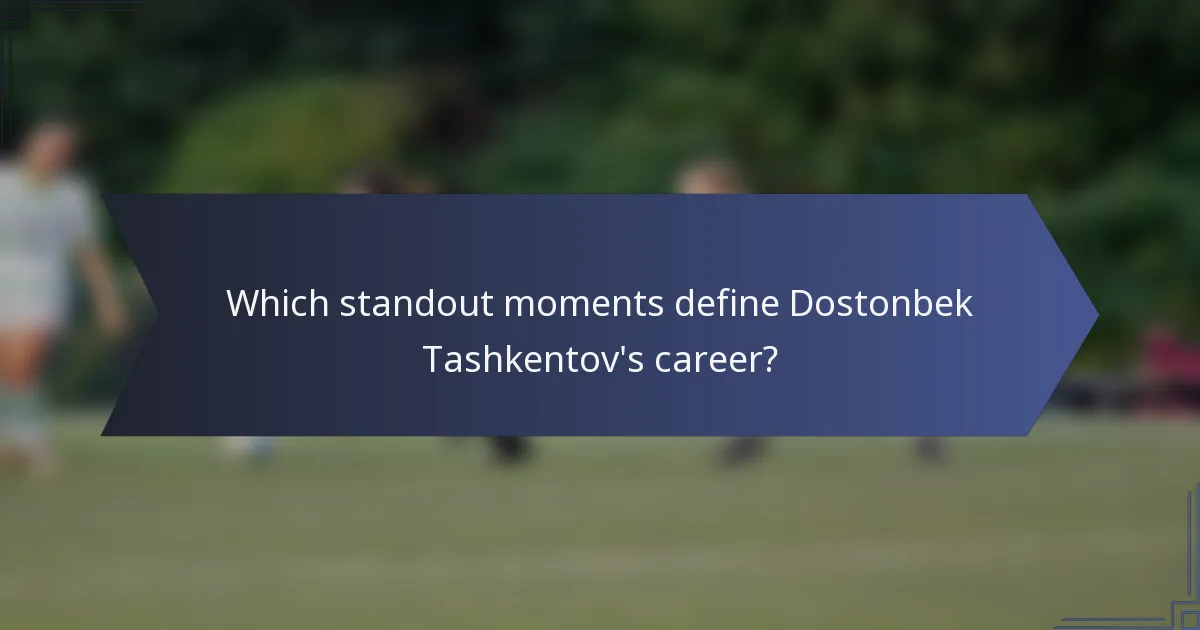 Which standout moments define Dostonbek Tashkentov's career?